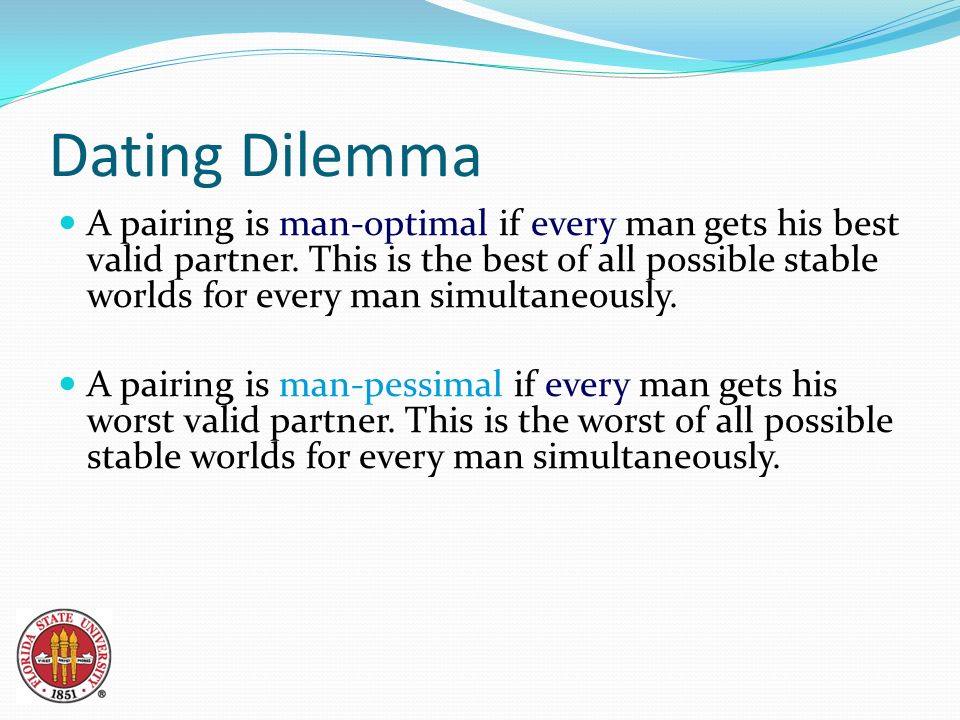 Dating Dilemma

A pairing is man-optimal if every man gets his best valid partner. This is the best of all possible stable worlds for every man simultaneously.

A pairing is man-pessimal if every man gets his worst valid partner. This is the worst of all possible stable worlds for every man simultaneously.

FLORIDA STATE UNIVERSITY 1851